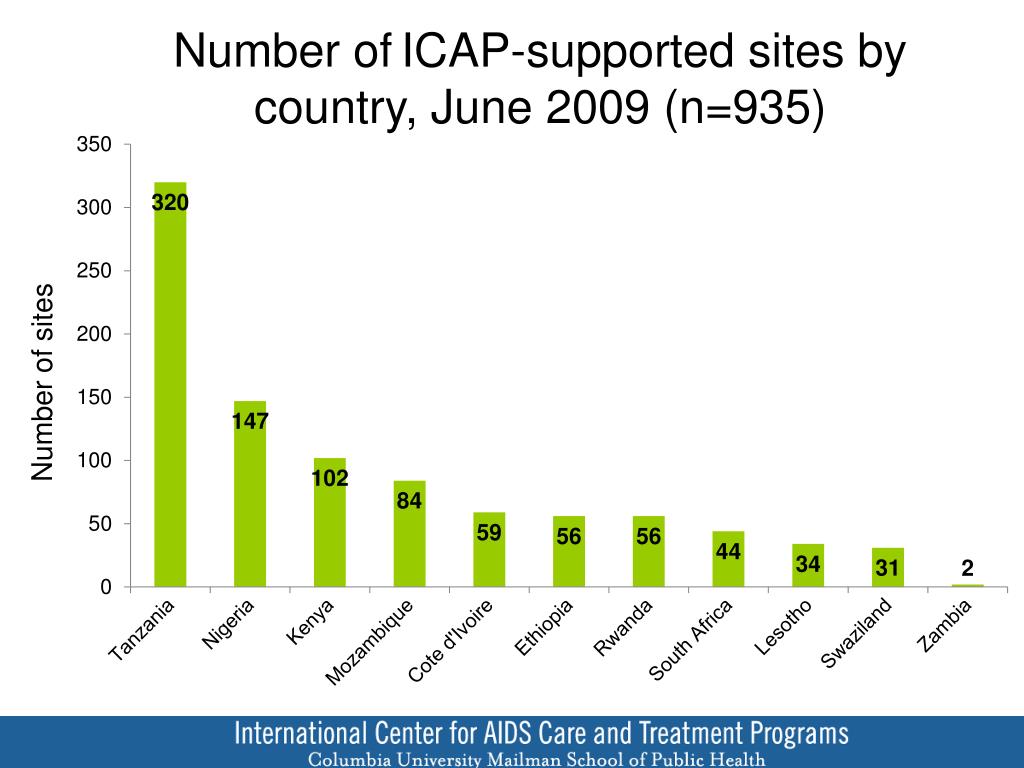 Number of ICAP-supported sites by country, June 2009 (n=935)

Number of sites

350
300
250
200
150
100
50
0

320
147
102
84
59
56
56
44
34
31
2

Tanzania
Nigeria
Kenya
Mozambique
Cote d'Ivoire
Ethiopia
Rwanda
South Africa
Lesotho
Swaziland
Zambia

International Center for AIDS Care and Treatment Programs
Columbia University Mailman School of Public Health